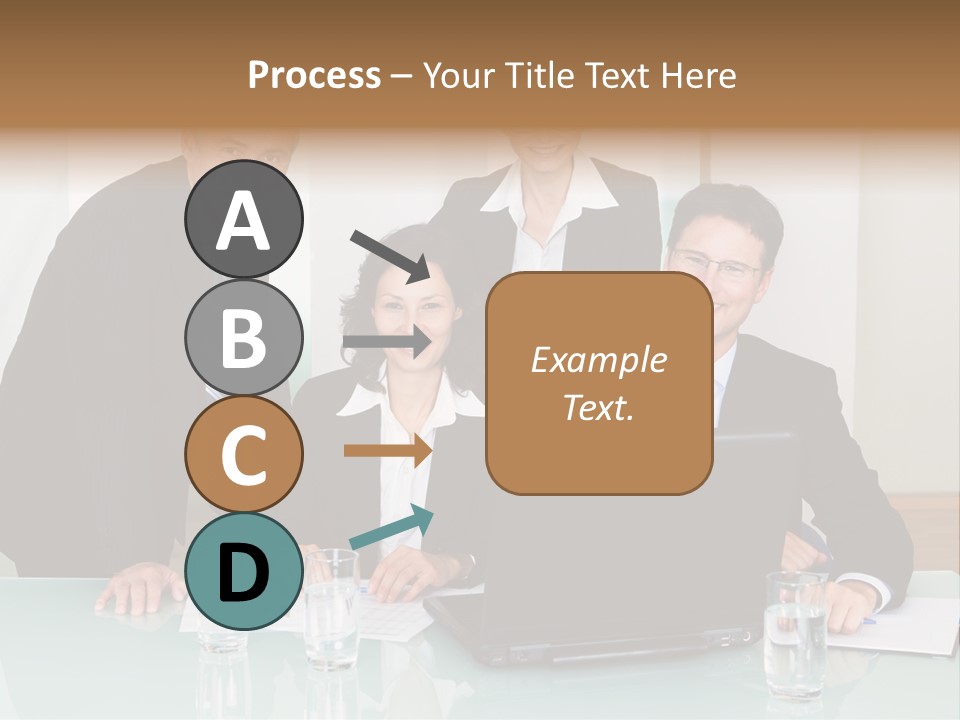 Process – Your Title Text Here

A

B

C

D

Example Text.